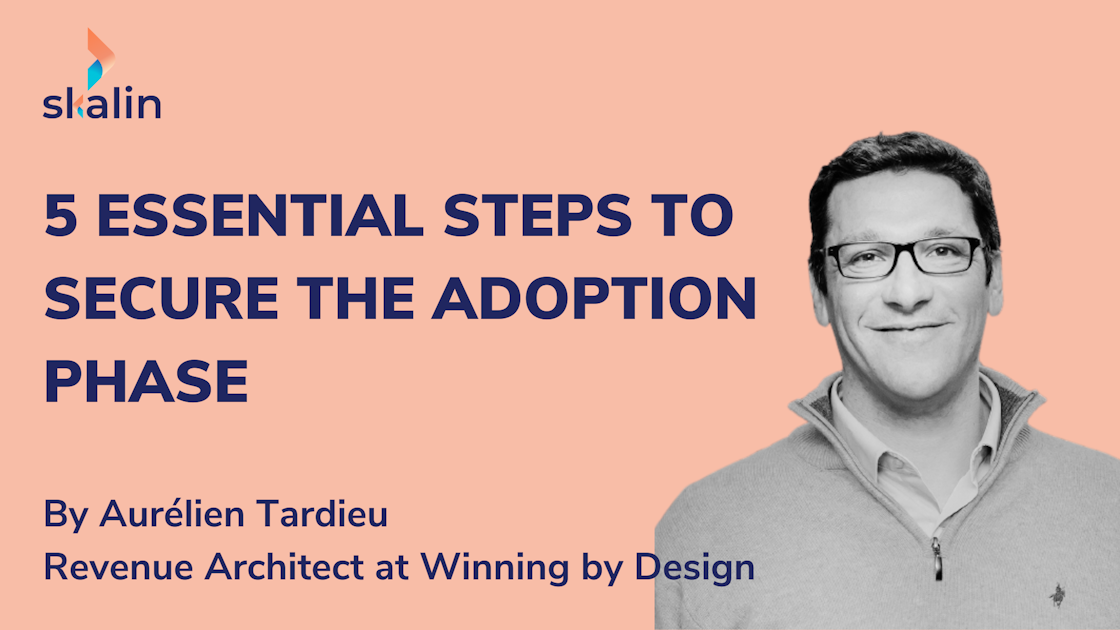 skalin

5 ESSENTIAL STEPS TO SECURE THE ADOPTION PHASE

By Aurélien Tardieu
Revenue Architect at Winning by Design